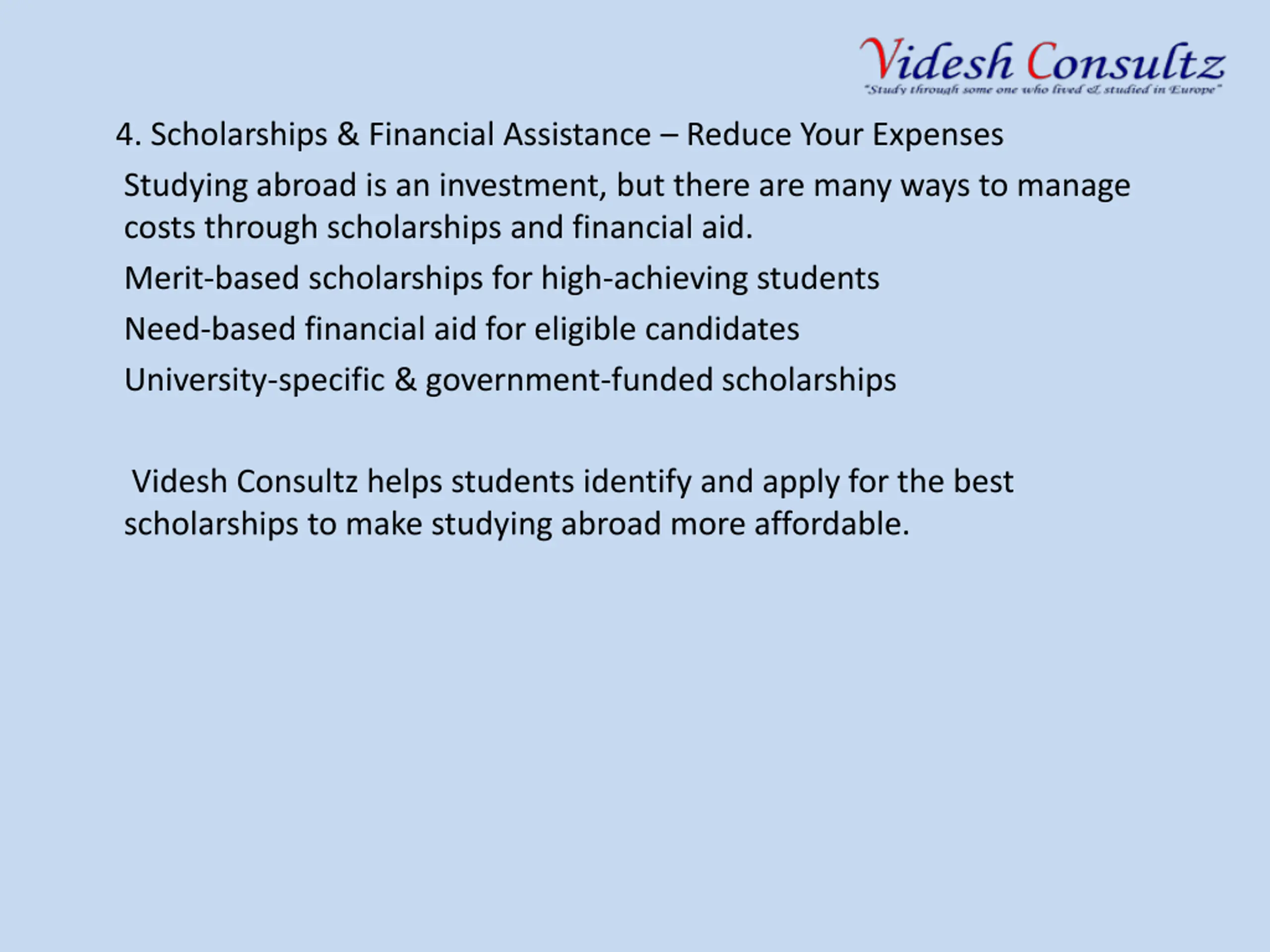 Videsh Consultz
"Study through some one who lived & studied in Europe"

4. Scholarships & Financial Assistance – Reduce Your Expenses

Studying abroad is an investment, but there are many ways to manage costs through scholarships and financial aid.

Merit-based scholarships for high-achieving students

Need-based financial aid for eligible candidates

University-specific & government-funded scholarships

Videsh Consultz helps students identify and apply for the best scholarships to make studying abroad more affordable.